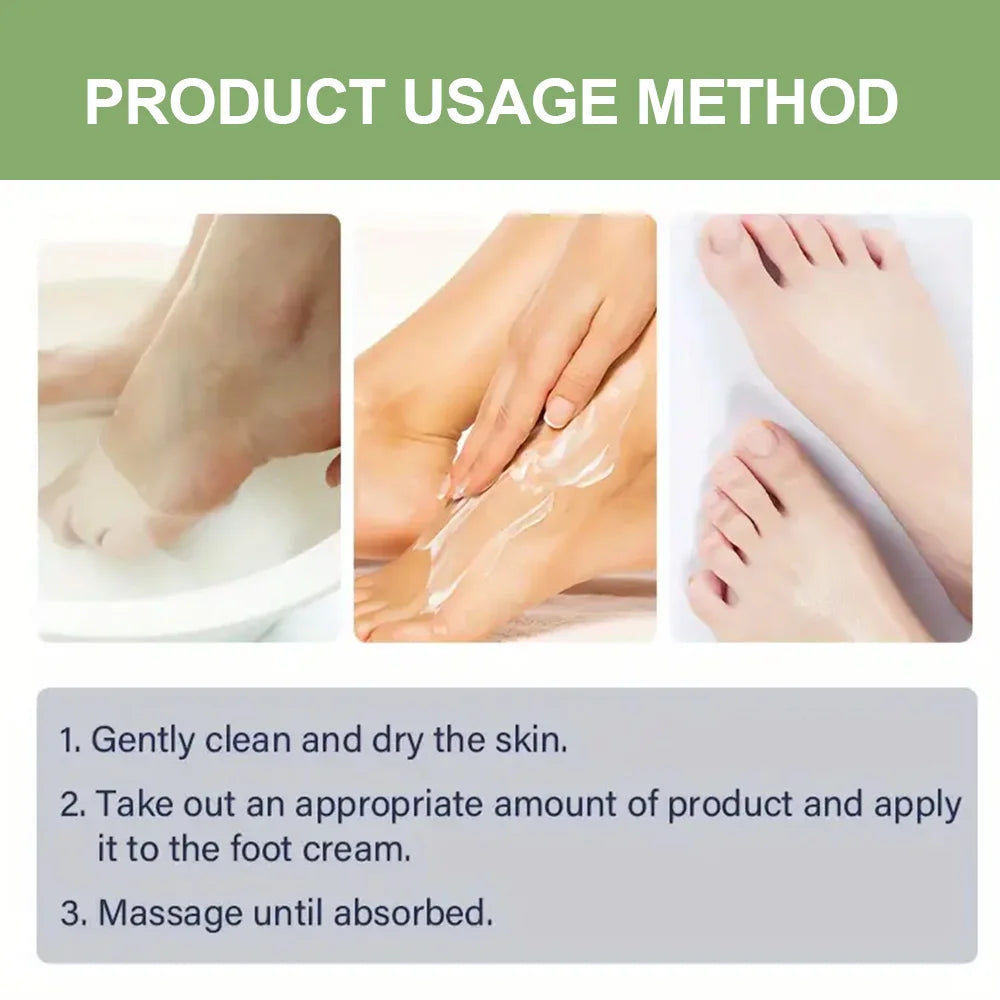 PRODUCT USAGE METHOD

1. Gently clean and dry the skin.

2. Take out an appropriate amount of product and apply it to the foot cream.

3. Massage until absorbed.